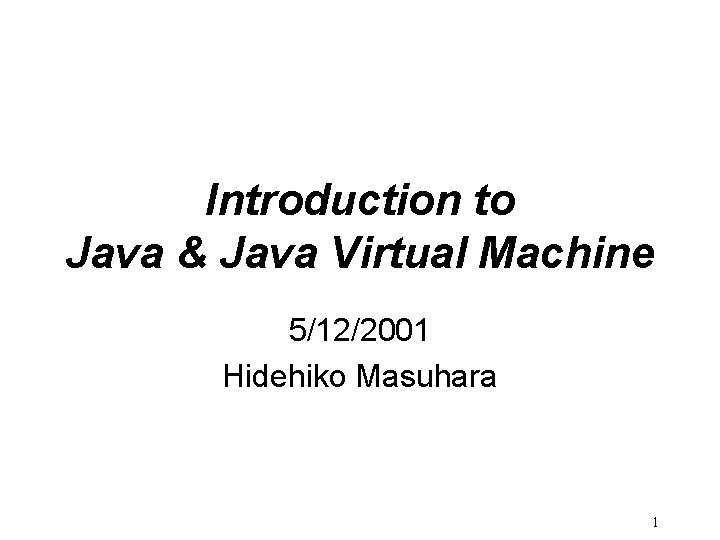 Introduction to
Java & Java Virtual Machine

5/12/2001
Hidehiko Masuhara

1